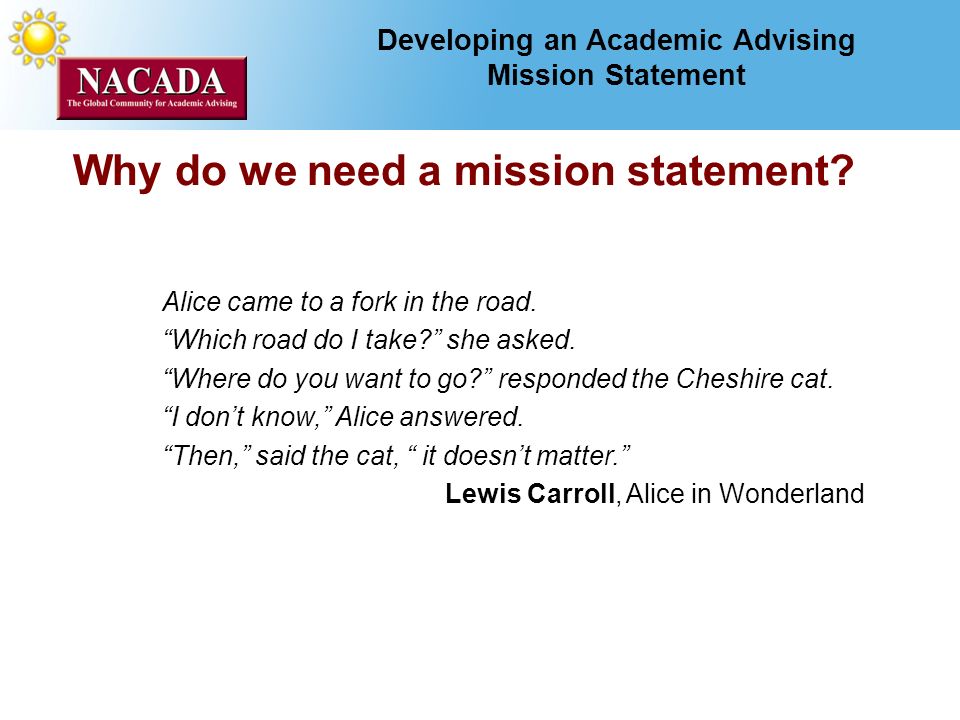 NACADA
The Global Community for Academic Advising

Developing an Academic Advising Mission Statement

Why do we need a mission statement?

Alice came to a fork in the road.
“Which road do I take?” she asked.
“Where do you want to go?” responded the Cheshire cat.
“I don’t know,” Alice answered.
“Then,” said the cat, “ it doesn’t matter.”

Lewis Carroll, Alice in Wonderland